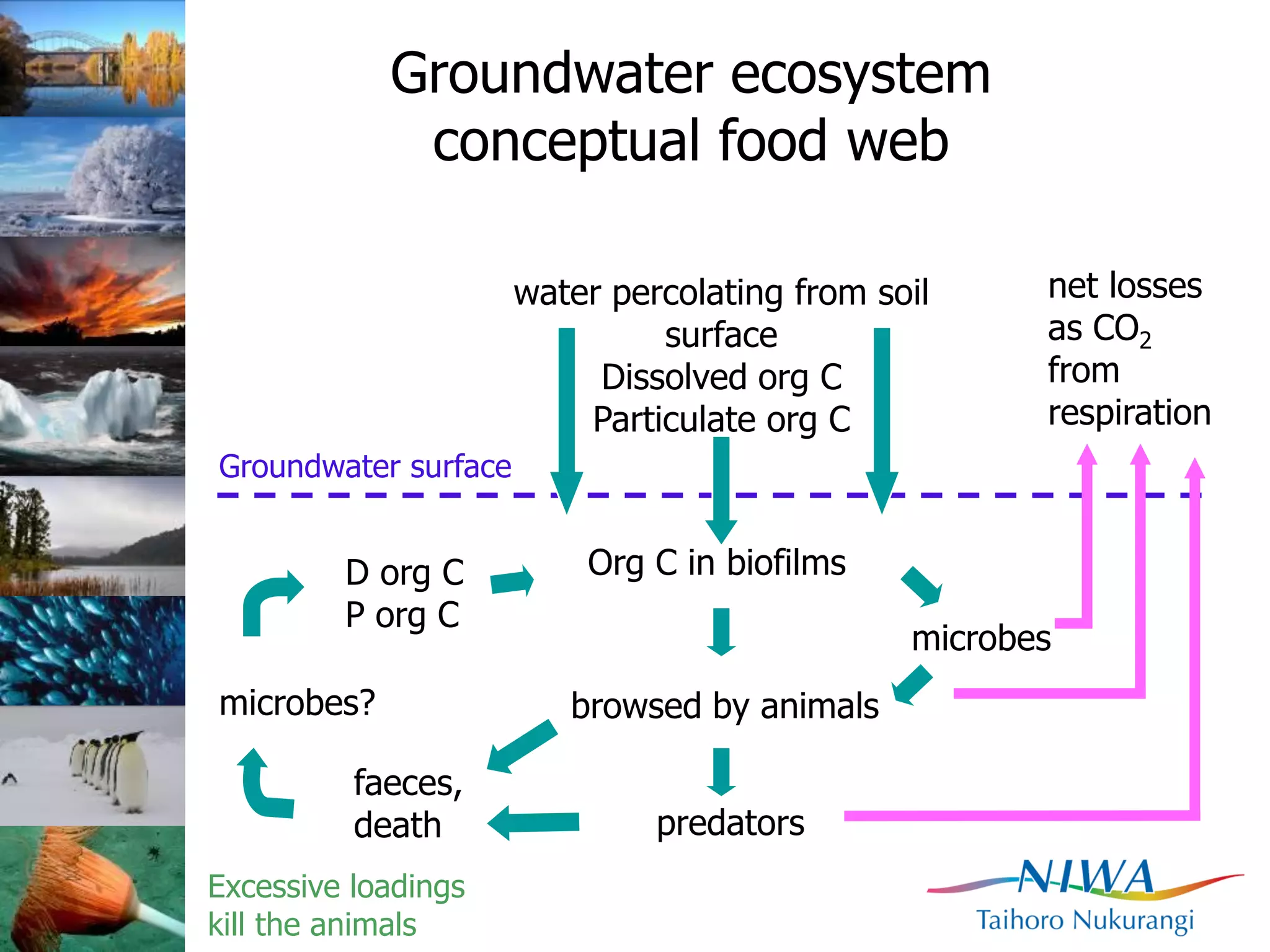 Groundwater ecosystem conceptual food web

water percolating from soil surface
Dissolved org C
Particulate org C

net losses as $CO_2$ from respiration

Groundwater surface

D org C
P org C

Org C in biofilms

microbes

microbes?

browsed by animals

faeces, death

predators

Excessive loadings kill the animals

NIWA
Taihoro Nukurangi